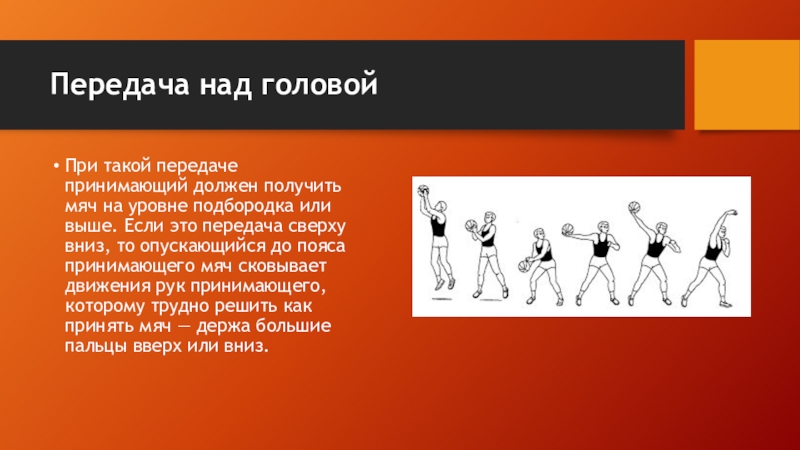 Передача над головой

• При такой передаче принимающий должен получить мяч на уровне подбородка или выше. Если это передача сверху вниз, то опускающийся до пояса принимающего мяч сковывает движения рук принимающего, которому трудно решить как принять мяч — держа большие пальцы вверх или вниз.